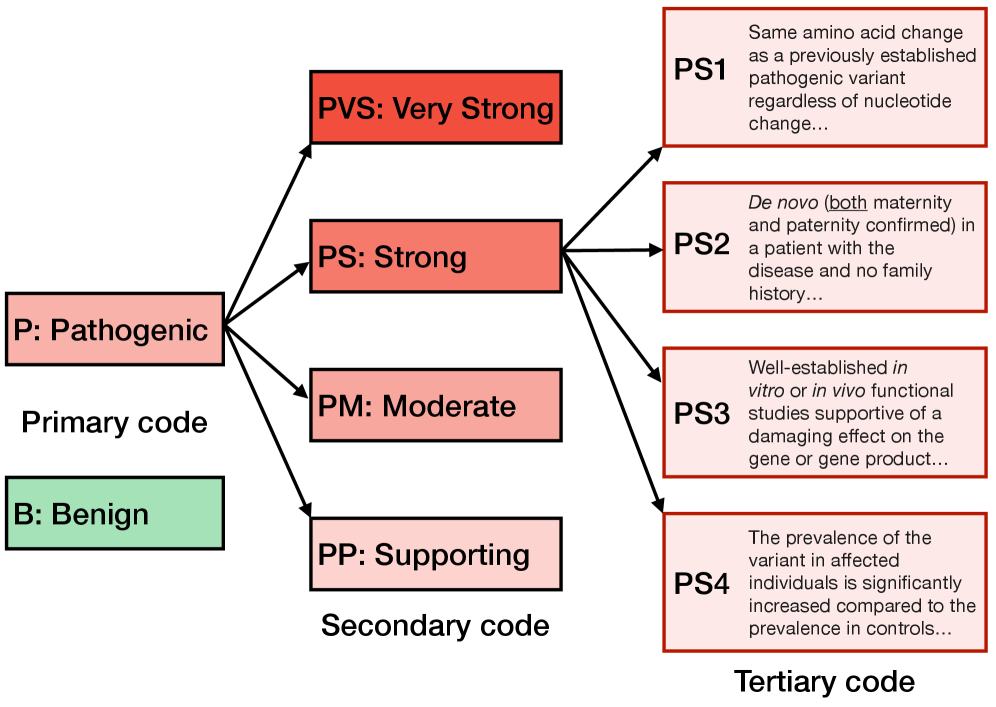 P: Pathogenic

Primary code

B: Benign

PVS: Very Strong

PS: Strong

PM: Moderate

PP: Supporting

Secondary code

PS1 Same amino acid change as a previously established pathogenic variant regardless of nucleotide change...

PS2 De novo (both maternity and paternity confirmed) in a patient with the disease and no family history...

PS3 Well-established in vitro or in vivo functional studies supportive of a damaging effect on the gene or gene product...

PS4 The prevalence of the variant in affected individuals is significantly increased compared to the prevalence in controls...

Tertiary code